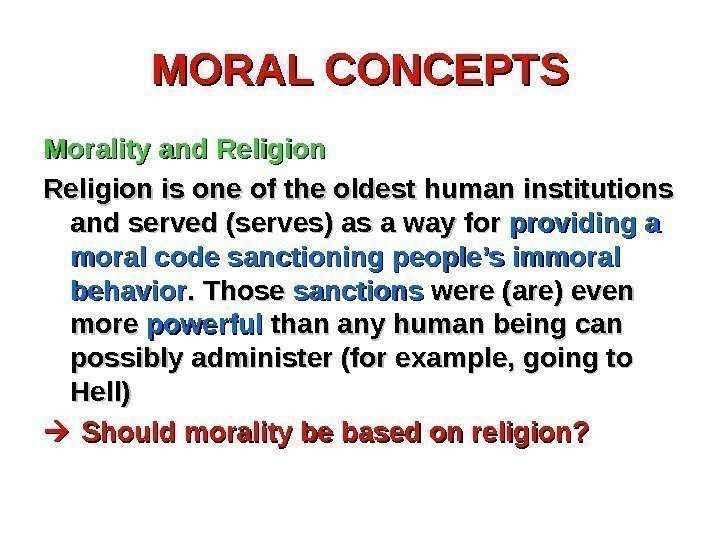 MORAL CONCEPTS

Morality and Religion

Religion is one of the oldest human institutions and served (serves) as a way for providing a moral code sanctioning people's immoral behavior. Those sanctions were (are) even more powerful than any human being can possibly administer (for example, going to Hell)

→ Should morality be based on religion?